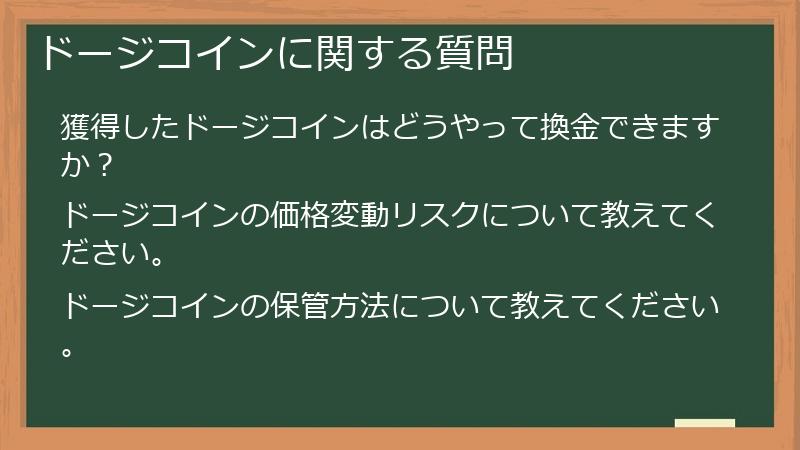 ドージコインに関する質問

獲得したドージコインはどうやって換金できますか？

ドージコインの価格変動リスクについて教えてください。

ドージコインの保管方法について教えてください。